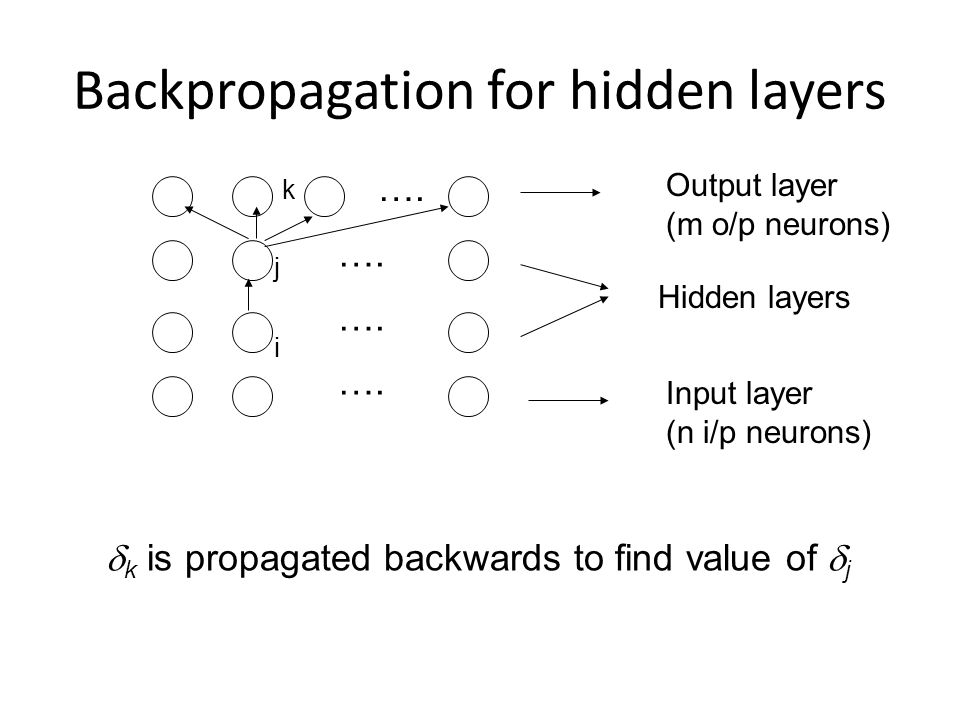 Backpropagation for hidden layers

k ….
Output layer
(m o/p neurons)

j ….
Hidden layers

i ….

….
Input layer
(n i/p neurons)

$\delta_k$ is propagated backwards to find value of $\delta_j$